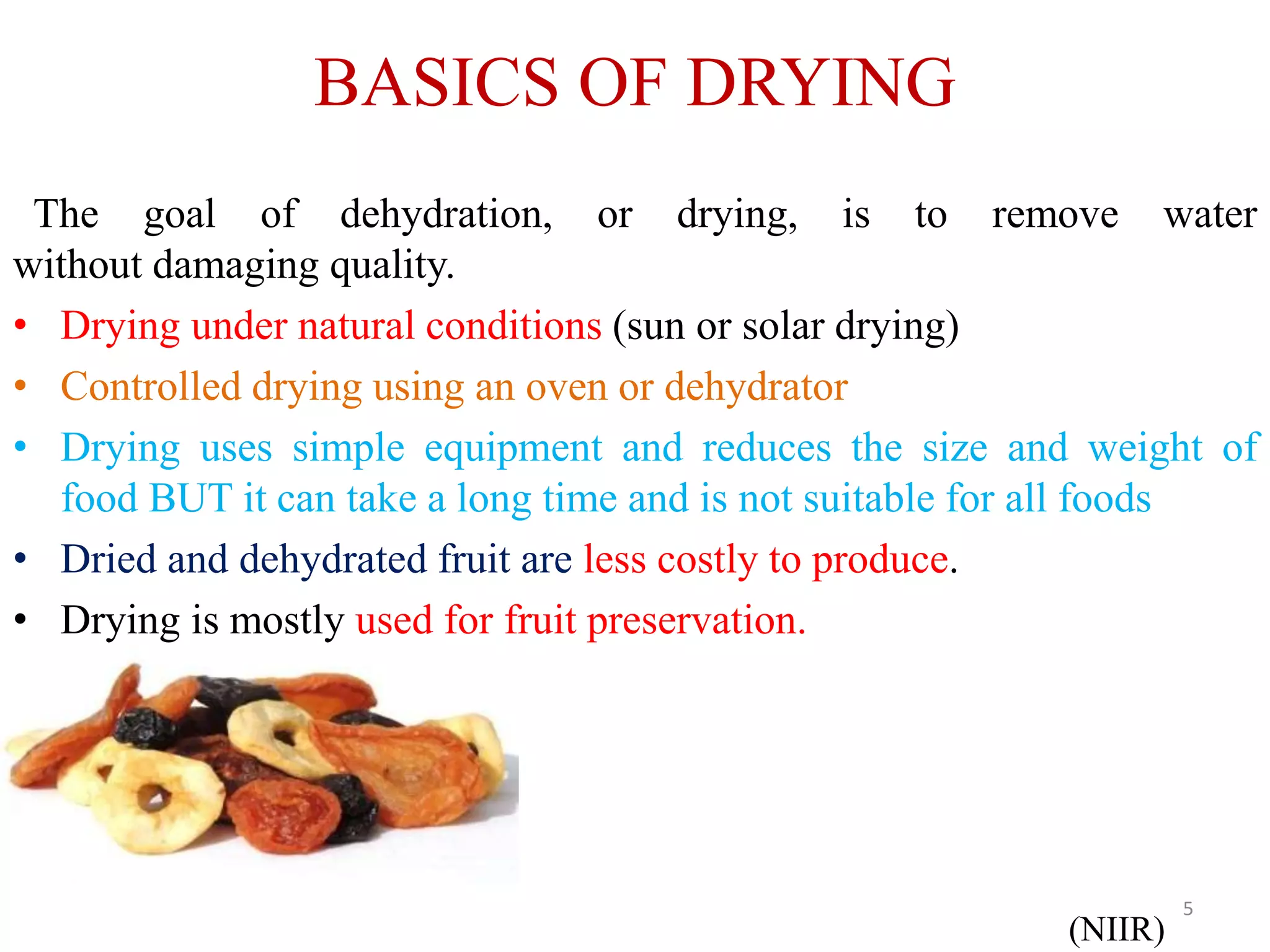 BASICS OF DRYING

The goal of dehydration, or drying, is to remove water without damaging quality.

• Drying under natural conditions (sun or solar drying)
• Controlled drying using an oven or dehydrator
• Drying uses simple equipment and reduces the size and weight of food BUT it can take a long time and is not suitable for all foods
• Dried and dehydrated fruit are less costly to produce.
• Drying is mostly used for fruit preservation.

(NIIR)

5